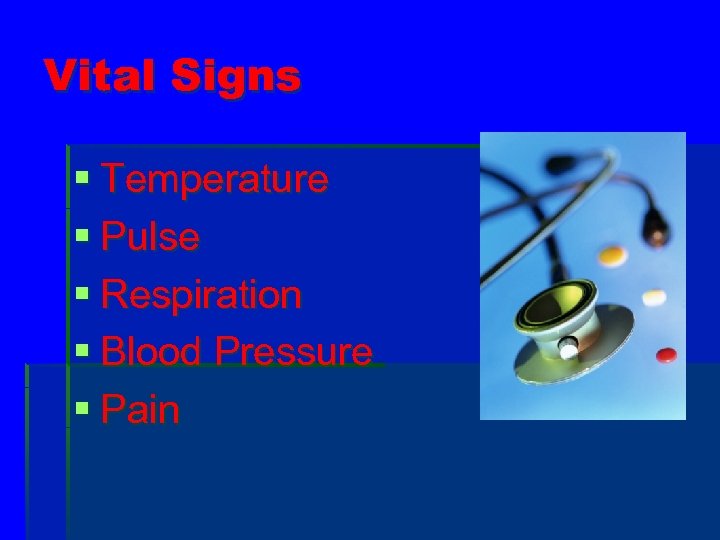 Vital Signs

- Temperature
- Pulse
- Respiration
- Blood Pressure
- Pain